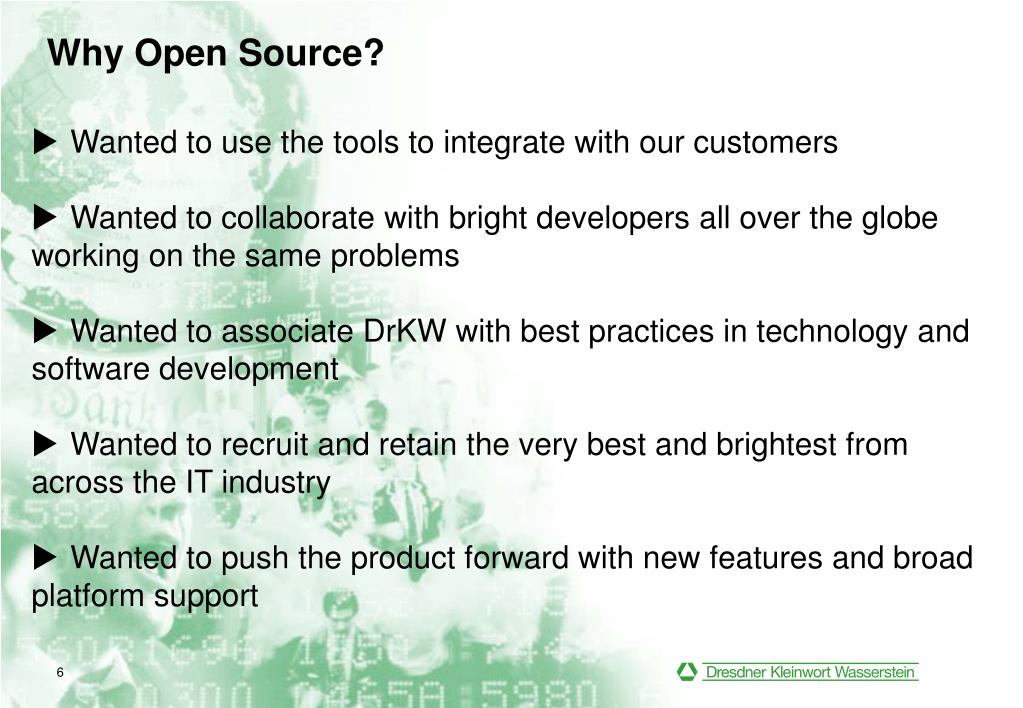 Why Open Source?

▶ Wanted to use the tools to integrate with our customers

▶ Wanted to collaborate with bright developers all over the globe working on the same problems

▶ Wanted to associate DrKW with best practices in technology and software development

▶ Wanted to recruit and retain the very best and brightest from across the IT industry

▶ Wanted to push the product forward with new features and broad platform support

6

Dresdner Kleinwort Wasserstein